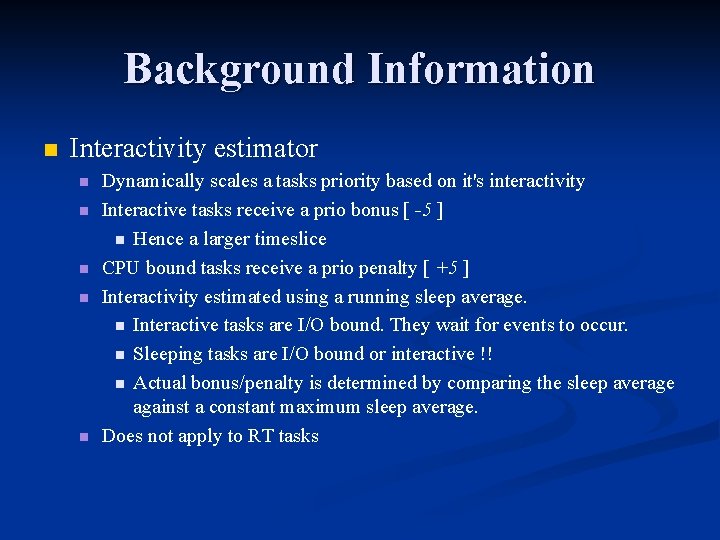 Background Information

Interactivity estimator

Dynamically scales a tasks priority based on it's interactivity

Interactive tasks receive a prio bonus [ -5 ]

Hence a larger timeslice

CPU bound tasks receive a prio penalty [ +5 ]

Interactivity estimated using a running sleep average.

Interactive tasks are I/O bound. They wait for events to occur.

Sleeping tasks are I/O bound or interactive !!

Actual bonus/penalty is determined by comparing the sleep average against a constant maximum sleep average.

Does not apply to RT tasks